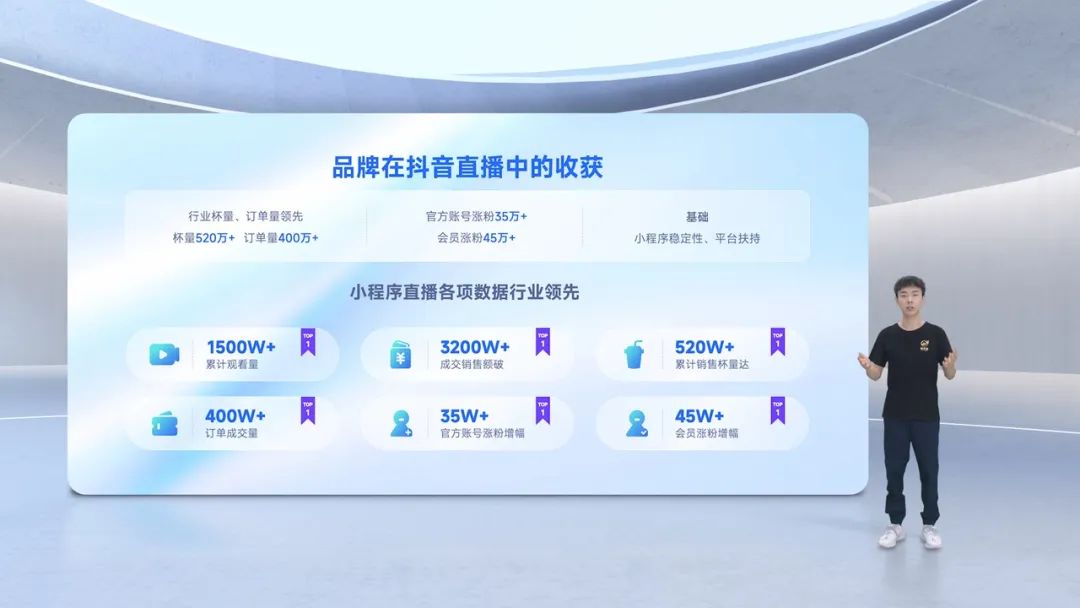 品牌在抖音直播中的收获

行业杯量、订单量领先
杯量520万+ 订单量400万+

官方账号涨粉35万+
会员涨粉45万+

基础
小程序稳定性、平台扶持

小程序直播各项数据行业领先

1500W+
累计观看量
TOP 1

3200W+
成交销售额破
TOP 1

520W+
累计销售杯量达
TOP 1

400W+
订单成交量
TOP 1

35W+
官方账号涨粉增幅
TOP 1

45W+
会员涨粉增幅
TOP 1